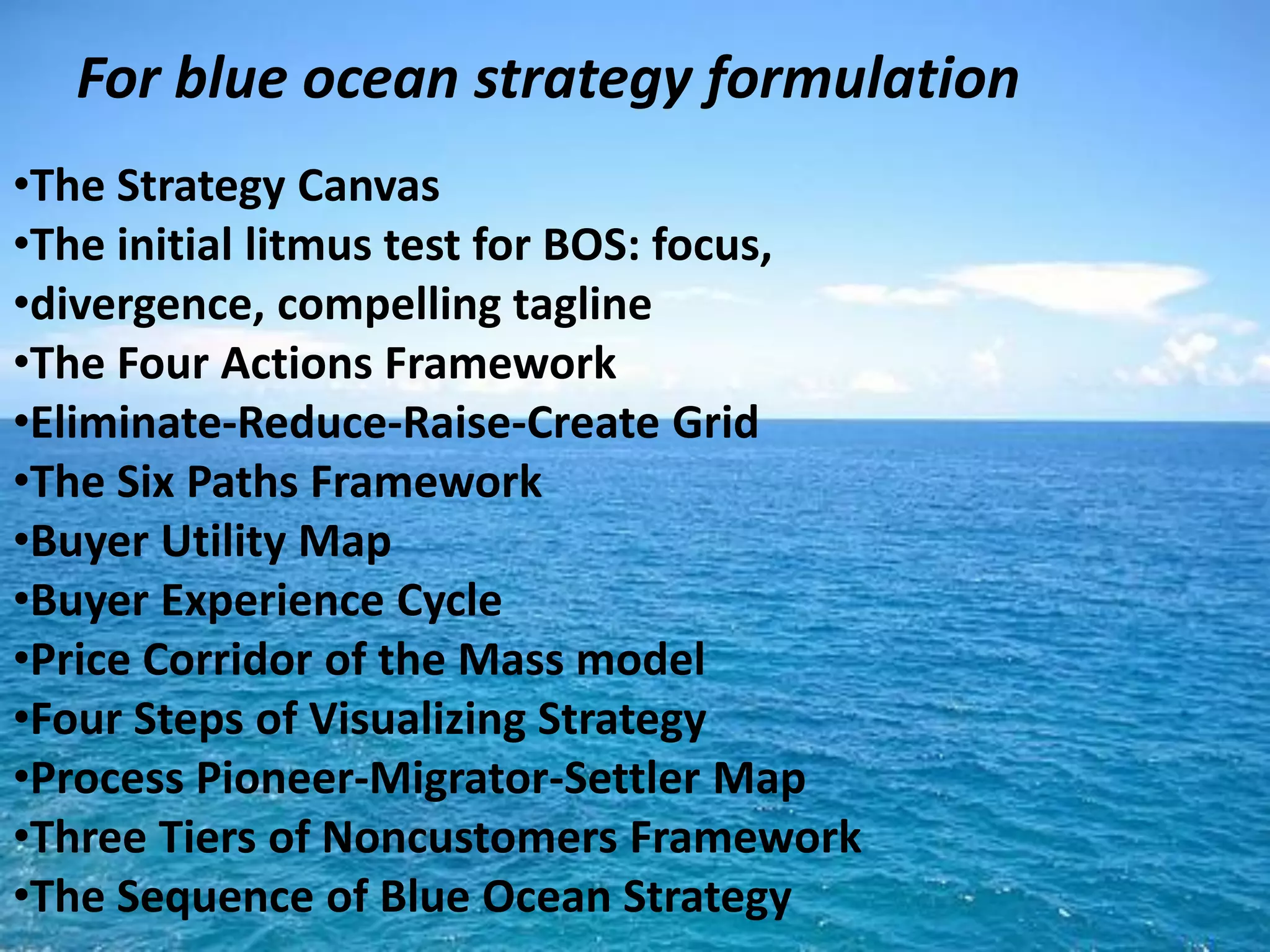 For blue ocean strategy formulation

•The Strategy Canvas
•The initial litmus test for BOS: focus,
•divergence, compelling tagline
•The Four Actions Framework
•Eliminate-Reduce-Raise-Create Grid
•The Six Paths Framework
•Buyer Utility Map
•Buyer Experience Cycle
•Price Corridor of the Mass model
•Four Steps of Visualizing Strategy
•Process Pioneer-Migrator-Settler Map
•Three Tiers of Noncustomers Framework
•The Sequence of Blue Ocean Strategy